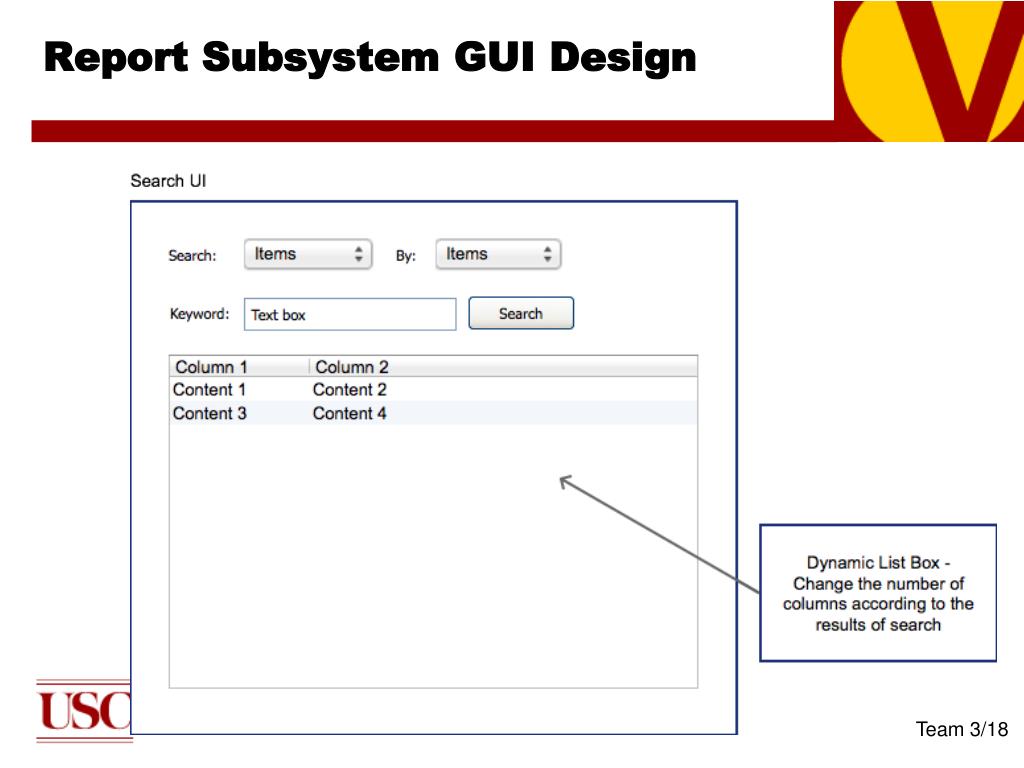 Report Subsystem GUI Design

Search UI

Search: Items By: Items

Keyword: Text box Search

| Column 1 | Column 2 |
|---|---|
| Content 1 | Content 2 |
| Content 3 | Content 4 |

Dynamic List Box - Change the number of columns according to the results of search

USC

Team 3/18